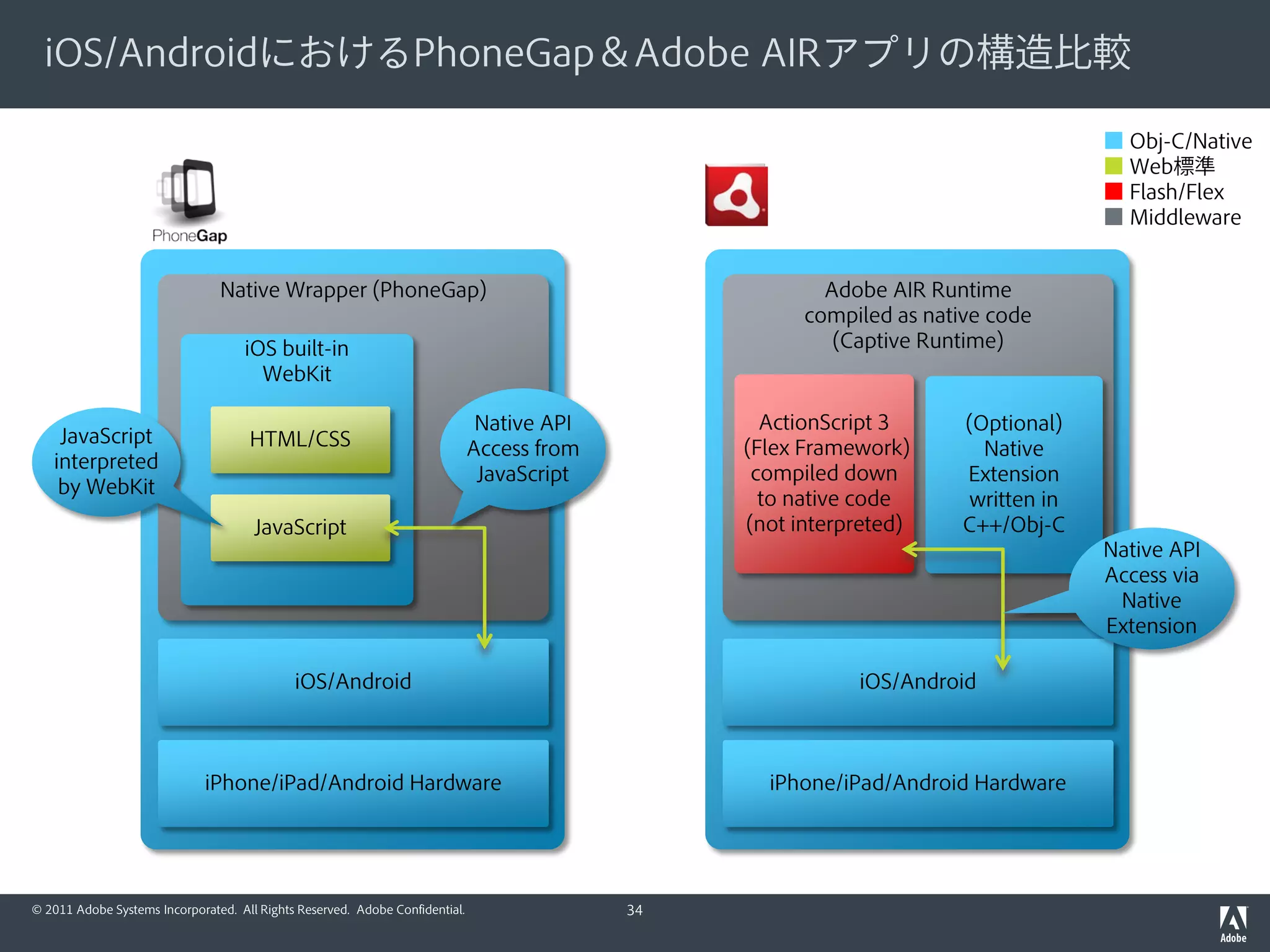 iOS/AndroidにおけるPhoneGap＆Adobe AIRアプリの構造比較

Obj-C/Native
Web標準
Flash/Flex
Middleware

PhoneGap

Native Wrapper (PhoneGap)

iOS built-in WebKit

HTML/CSS

JavaScript

JavaScript interpreted by WebKit

Native API Access from JavaScript

iOS/Android

iPhone/iPad/Android Hardware

Adobe AIR Runtime compiled as native code (Captive Runtime)

ActionScript 3 (Flex Framework) compiled down to native code (not interpreted)

(Optional) Native Extension written in C++/Obj-C

Native API Access via Native Extension

iOS/Android

iPhone/iPad/Android Hardware

© 2011 Adobe Systems Incorporated. All Rights Reserved. Adobe Confidential.

34

Adobe